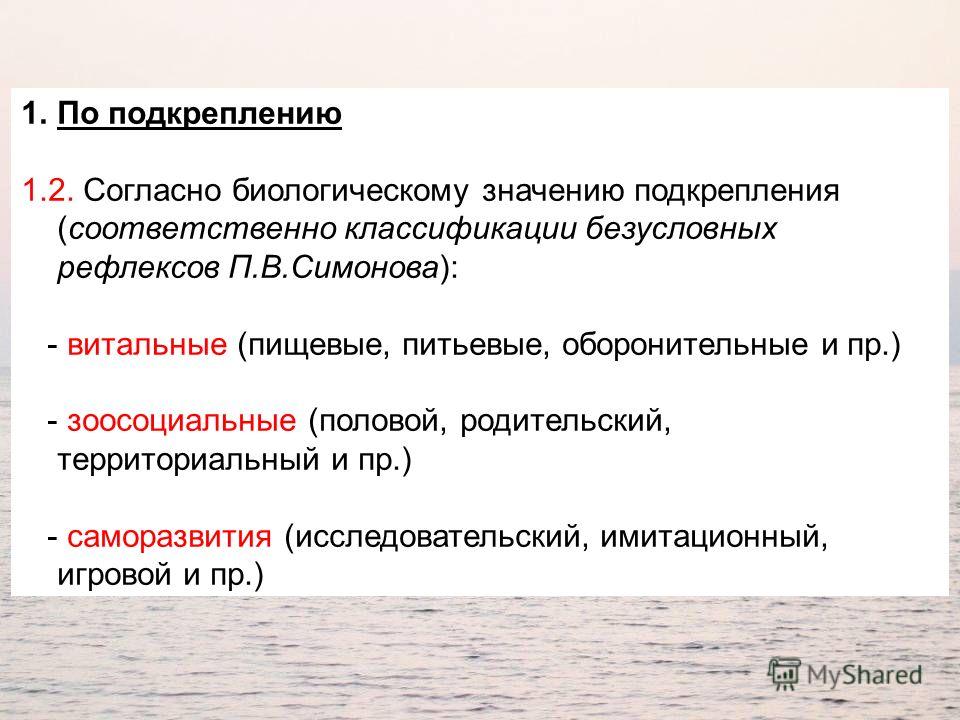 1. По подкреплению

1.2. Согласно биологическому значению подкрепления (соответственно классификации безусловных рефлексов П.В.Симонова):

- витальные (пищевые, питьевые, оборонительные и пр.)

- зоосоциальные (половой, родительский, территориальный и пр.)

- саморазвития (исследовательский, имитационный, игровой и пр.)

MyShared